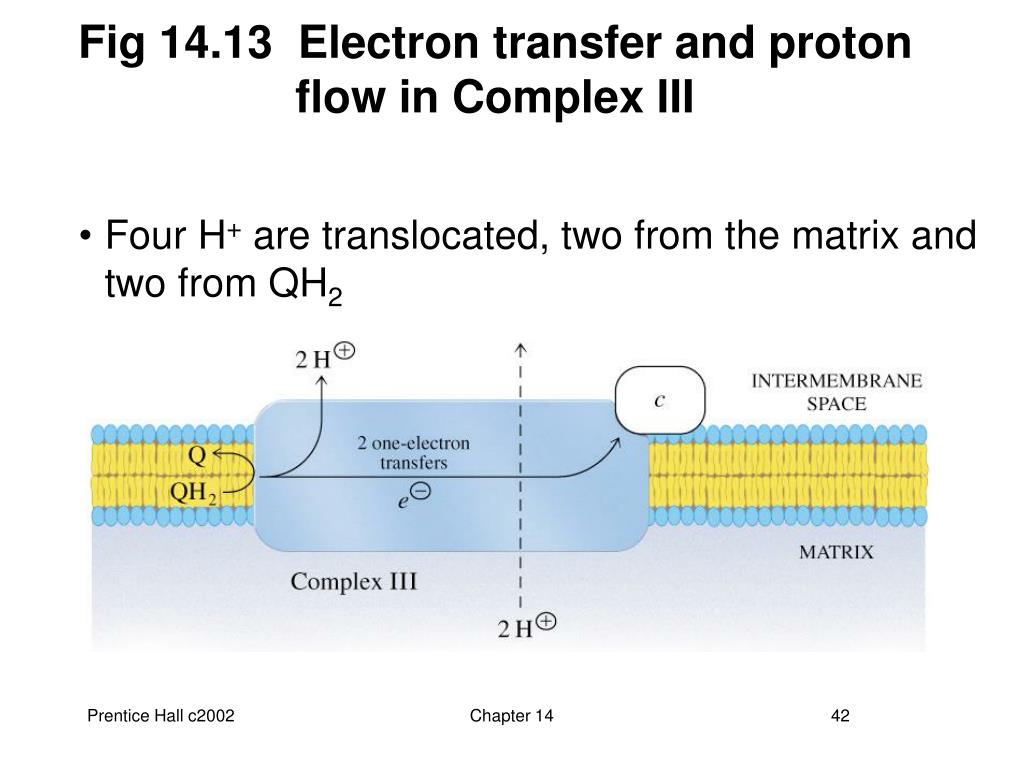 Fig 14.13 Electron transfer and proton flow in Complex III

• Four $H^+$ are translocated, two from the matrix and two from $QH_2$

$2\,H^{\oplus}$

$c$

INTERMEMBRANE SPACE

Q

$QH_2$

2 one-electron transfers

$e^{\ominus}$

MATRIX

Complex III

$2\,H^{\oplus}$

Prentice Hall c2002

Chapter 14

42